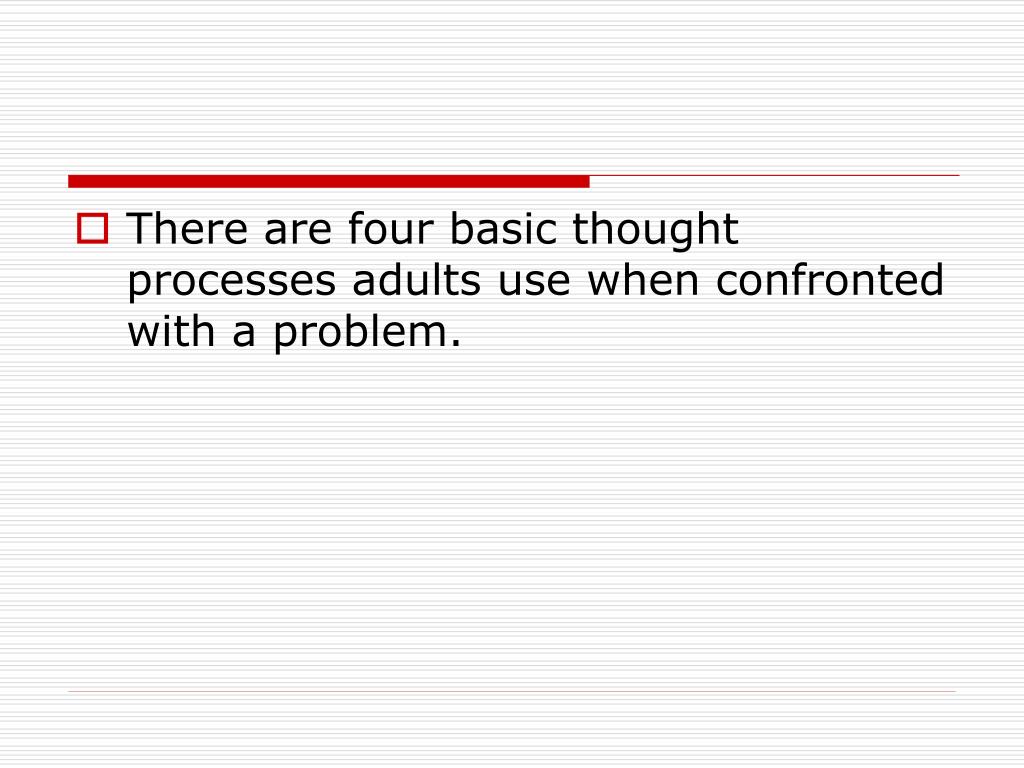 There are four basic thought processes adults use when confronted with a problem.